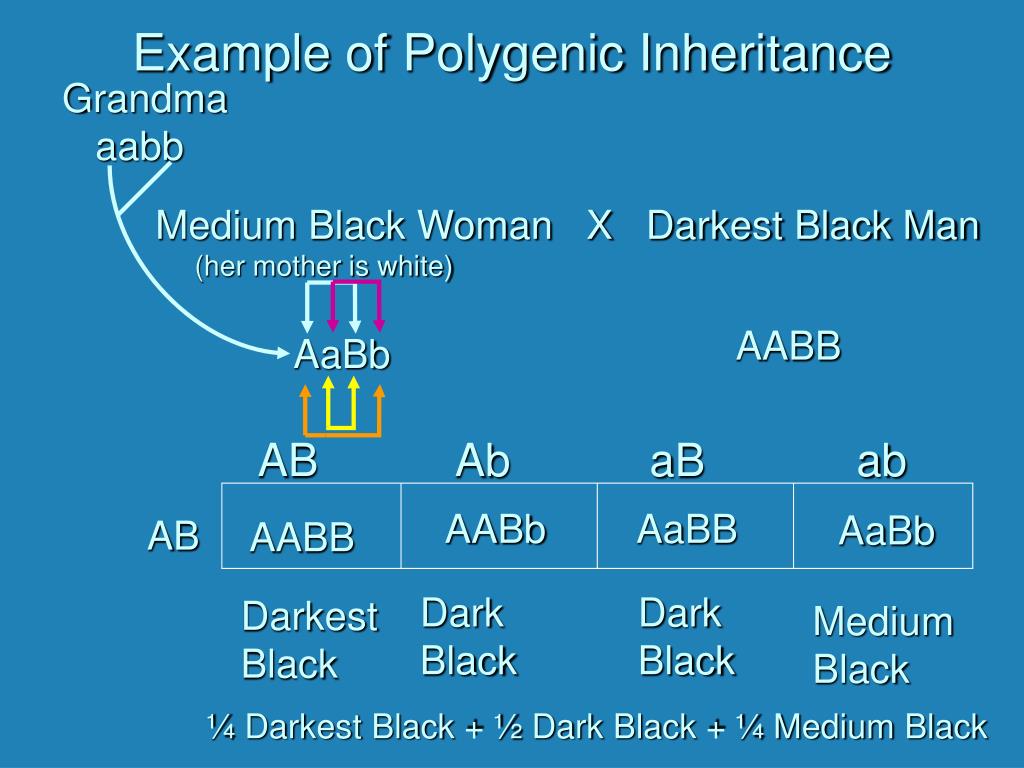 Example of Polygenic Inheritance

Grandma
aabb

Medium Black Woman X Darkest Black Man
(her mother is white)

AaBb

AABB

|  | AB | Ab | aB | ab |
|---|---|---|---|---|
| AB | AABB | AABb | AaBB | AaBb |

Darkest Black

Dark Black

Dark Black

Medium Black

¼ Darkest Black + ½ Dark Black + ¼ Medium Black